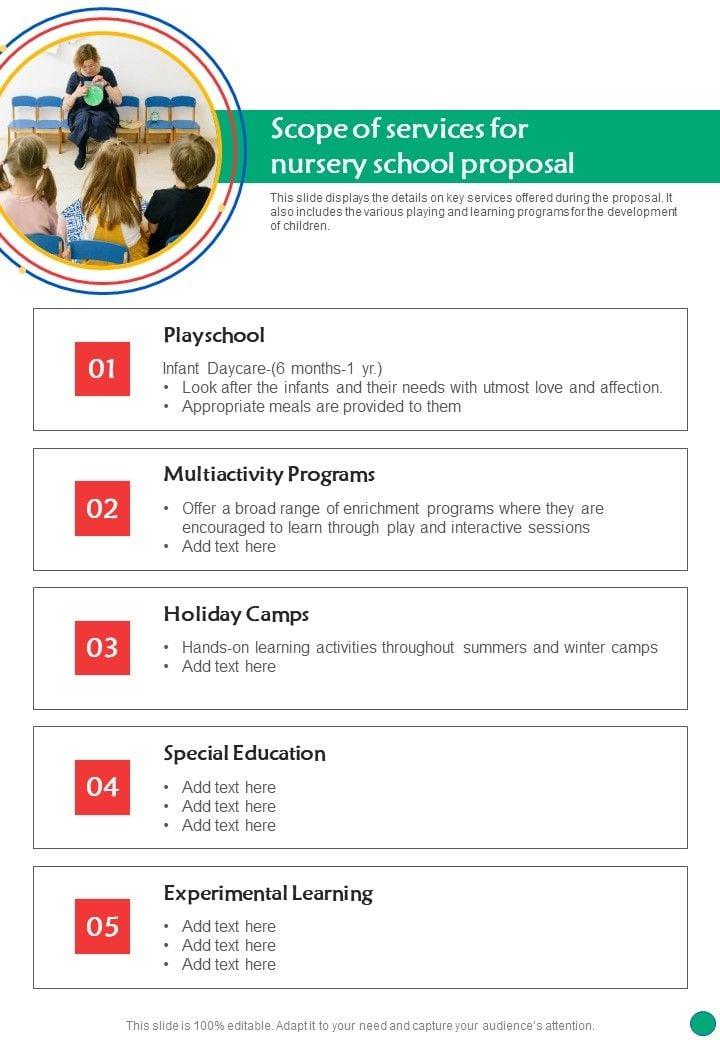 Scope of services for nursery school proposal

This slide displays the details on key services offered during the proposal. It also includes the various playing and learning programs for the development of children.

01

Playschool

Infant Daycare-(6 months-1 yr.)
• Look after the infants and their needs with utmost love and affection.
• Appropriate meals are provided to them

02

Multiactivity Programs

• Offer a broad range of enrichment programs where they are encouraged to learn through play and interactive sessions
• Add text here

03

Holiday Camps

• Hands-on learning activities throughout summers and winter camps
• Add text here

04

Special Education

• Add text here
• Add text here
• Add text here

05

Experimental Learning

• Add text here
• Add text here
• Add text here

This slide is 100% editable. Adapt it to your need and capture your audience's attention.